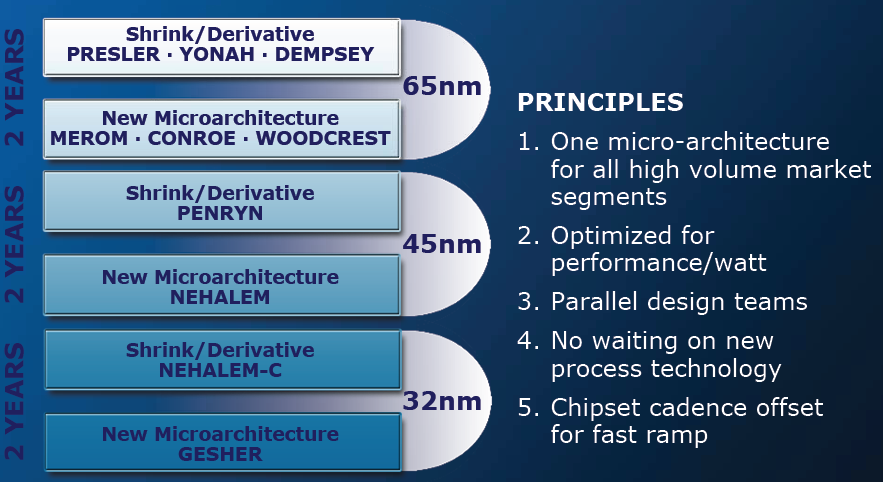 2 YEARS

Shrink/Derivative
PRESLER · YONAH · DEMPSEY

65nm

New Microarchitecture
MEROM · CONROE · WOODCREST

2 YEARS

Shrink/Derivative
PENRYN

45nm

New Microarchitecture
NEHALEM

2 YEARS

Shrink/Derivative
NEHALEM-C

32nm

New Microarchitecture
GESHER

PRINCIPLES

1. One micro-architecture for all high volume market segments

2. Optimized for performance/watt

3. Parallel design teams

4. No waiting on new process technology

5. Chipset cadence offset for fast ramp